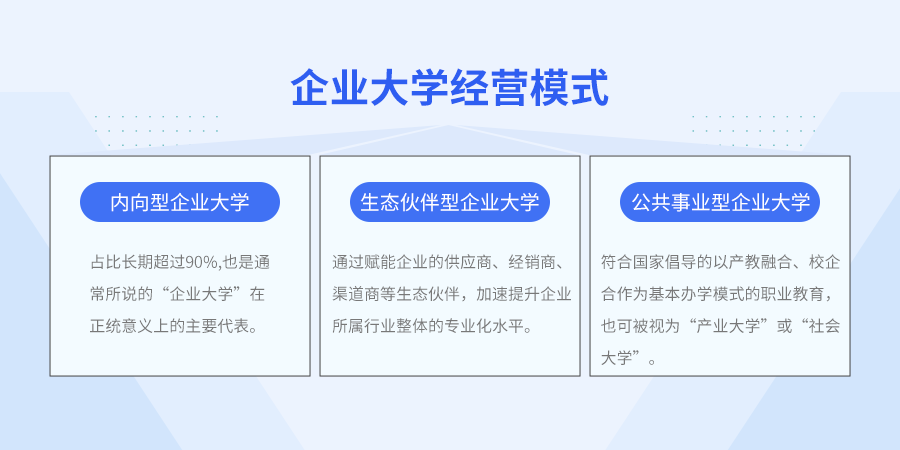 企业大学经营模式

内向型企业大学

占比长期超过90%,也是通常所说的“企业大学”在正统意义上的主要代表。

生态伙伴型企业大学

通过赋能企业的供应商、经销商、渠道商等生态伙伴，加速提升企业所属行业整体的专业化水平。

公共事业型企业大学

符合国家倡导的以产教融合、校企合作为基本办学模式的职业教育，也可被视为“产业大学”或“社会大学”。